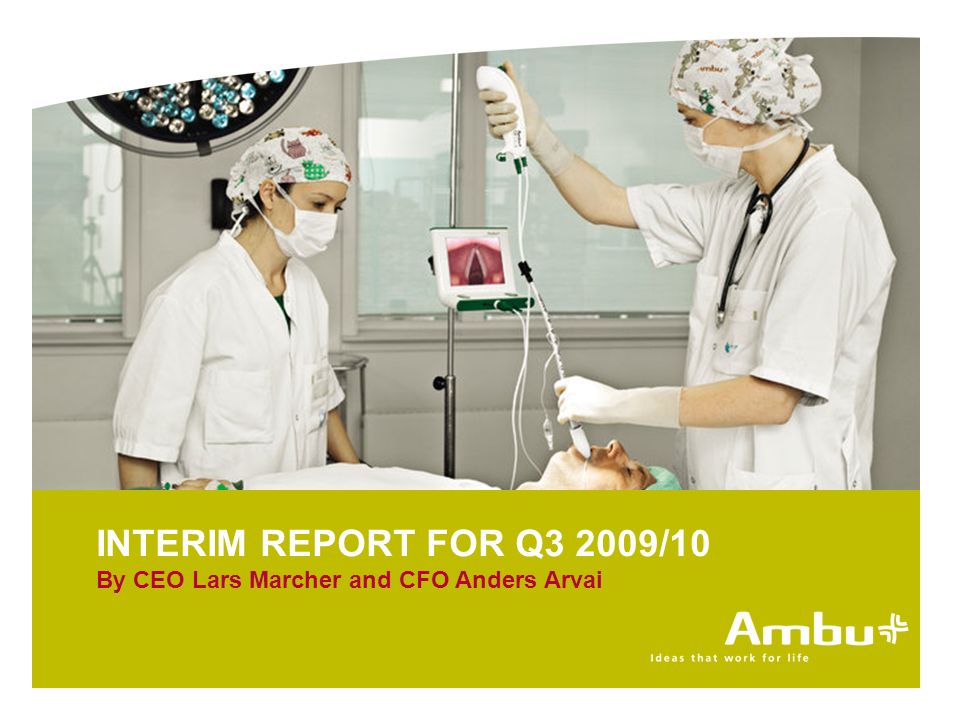 INTERIM REPORT FOR Q3 2009/10
By CEO Lars Marcher and CFO Anders Arvai

Ambu
Ideas that work for life